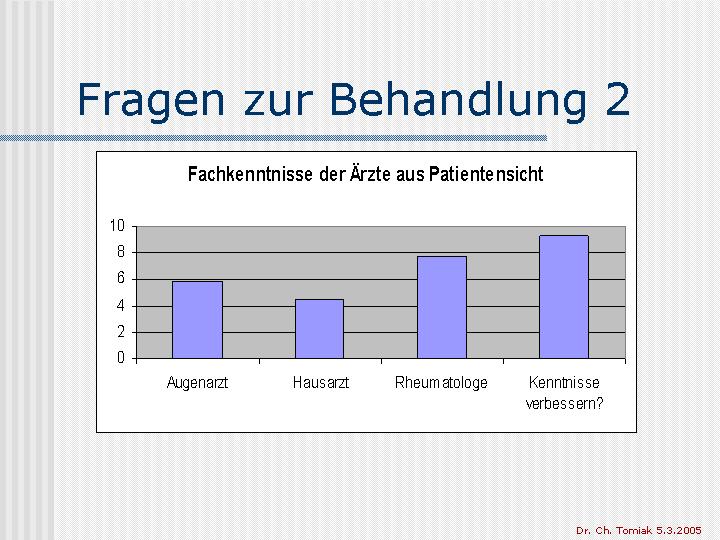 Fragen zur Behandlung 2

Fachkenntnisse der Ärzte aus Patientensicht

10
8
6
4
2
0

Augenarzt
Hausarzt
Rheumatologe
Kenntnisse verbessern?

Dr. Ch. Tomiak 5.3.2005